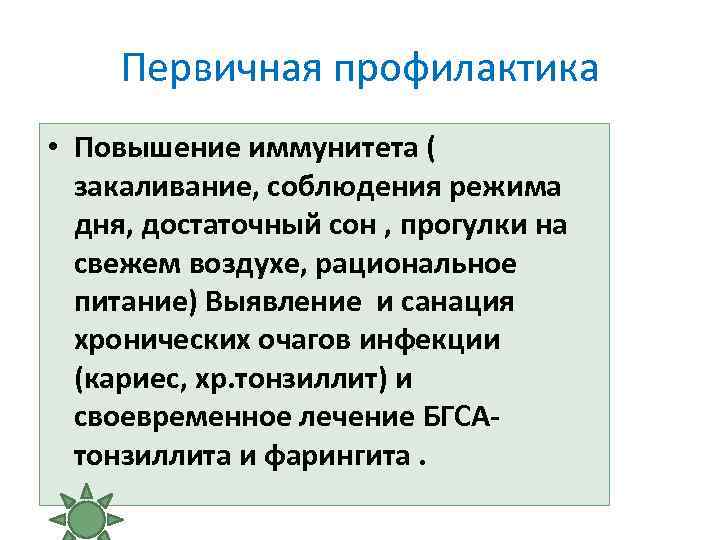 Первичная профилактика

• Повышение иммунитета ( закаливание, соблюдения режима дня, достаточный сон , прогулки на свежем воздухе, рациональное питание) Выявление и санация хронических очагов инфекции (кариес, хр.тонзиллит) и своевременное лечение БГСА-тонзиллита и фарингита .